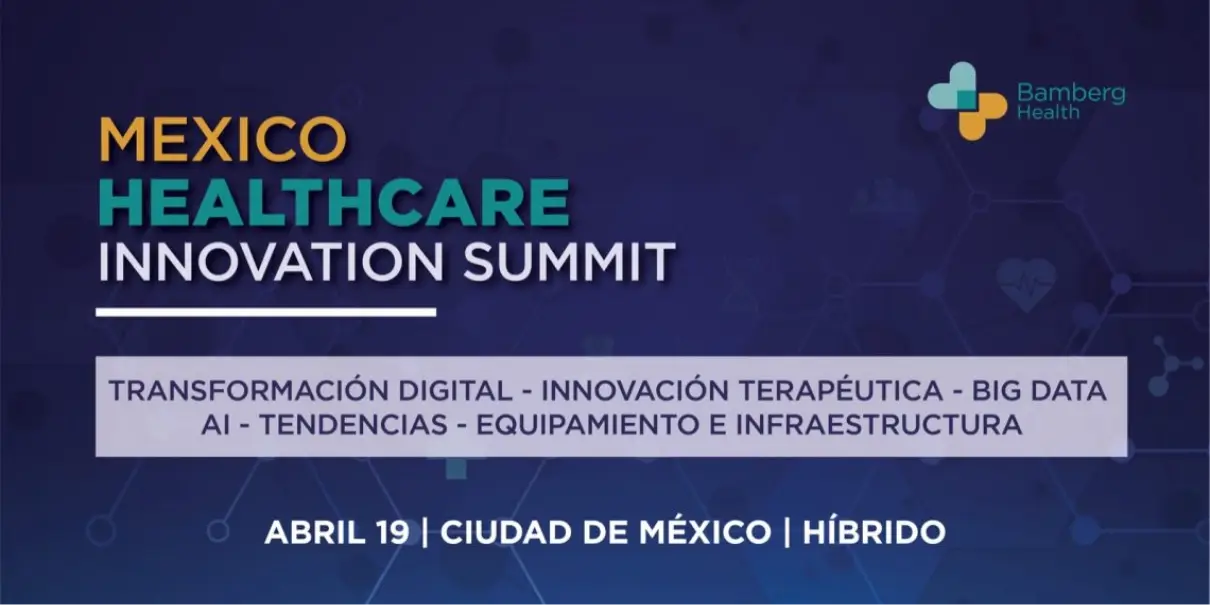 Bamberg Health

MEXICO
HEALTHCARE
INNOVATION SUMMIT

TRANSFORMACIÓN DIGITAL - INNOVACIÓN TERAPÉUTICA - BIG DATA
AI - TENDENCIAS - EQUIPAMIENTO E INFRAESTRUCTURA

ABRIL 19 | CIUDAD DE MÉXICO | HÍBRIDO